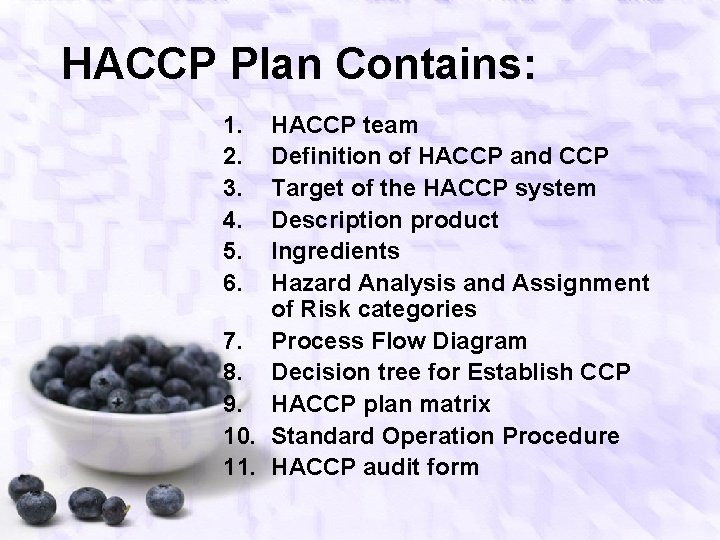 HACCP Plan Contains:

1. HACCP team
2. Definition of HACCP and CCP
3. Target of the HACCP system
4. Description product
5. Ingredients
6. Hazard Analysis and Assignment of Risk categories
7. Process Flow Diagram
8. Decision tree for Establish CCP
9. HACCP plan matrix
10. Standard Operation Procedure
11. HACCP audit form